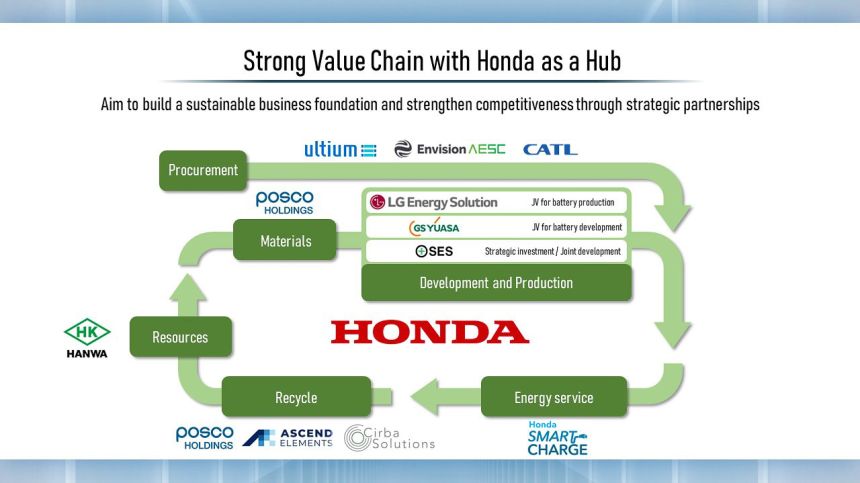 Strong Value Chain with Honda as a Hub

Aim to build a sustainable business foundation and strengthen competitiveness through strategic partnerships

ultium Envision AESC CATL

Procurement

POSCO HOLDINGS

Materials

LG Energy Solution JV for battery production

GS YUASA JV for battery development

SES Strategic investment / Joint development

Development and Production

HK HANWA

Resources

HONDA

Recycle

Energy service

POSCO HOLDINGS ASCEND ELEMENTS Cirba Solutions

Honda SMART CHARGE